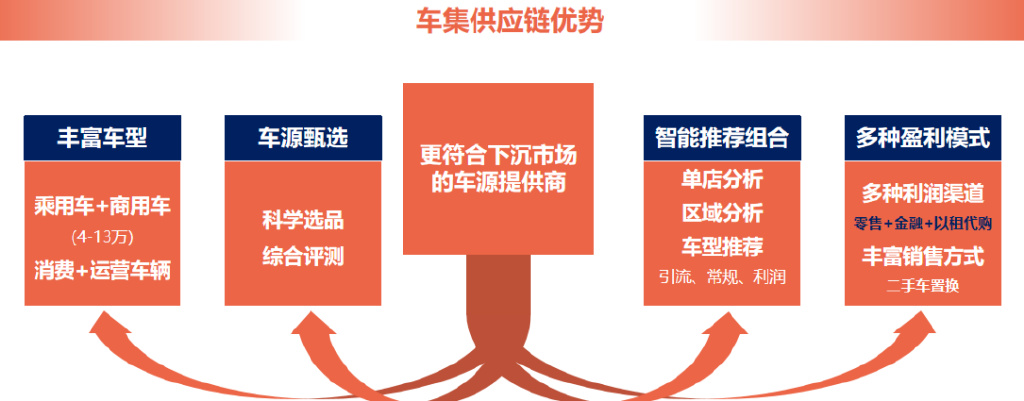 车集供应链优势

丰富车型

乘用车+商用车
(4-13万)
消费+运营车辆

车源甄选

科学选品
综合评测

更符合下沉市场的车源提供商

智能推荐组合

单店分析
区域分析
车型推荐
引流、常规、利润

多种盈利模式

多种利润渠道
零售+金融+以租代购
丰富销售方式
二手车置换